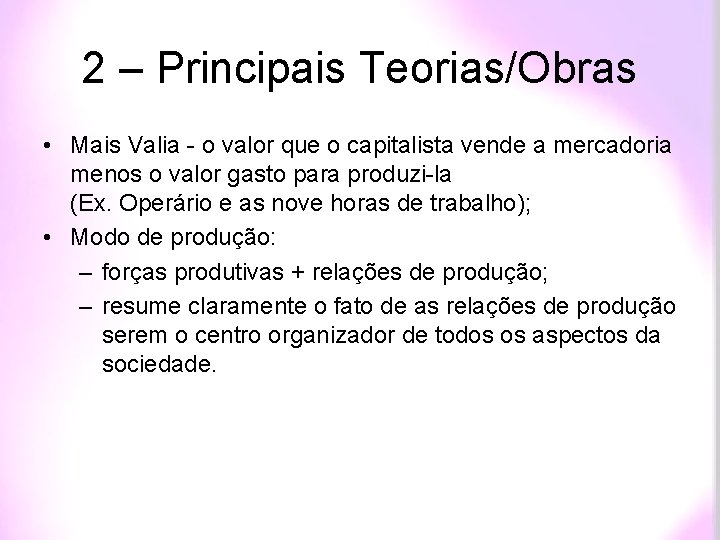 2 – Principais Teorias/Obras

• Mais Valia - o valor que o capitalista vende a mercadoria menos o valor gasto para produzi-la
(Ex. Operário e as nove horas de trabalho);

• Modo de produção:
– forças produtivas + relações de produção;
– resume claramente o fato de as relações de produção serem o centro organizador de todos os aspectos da sociedade.